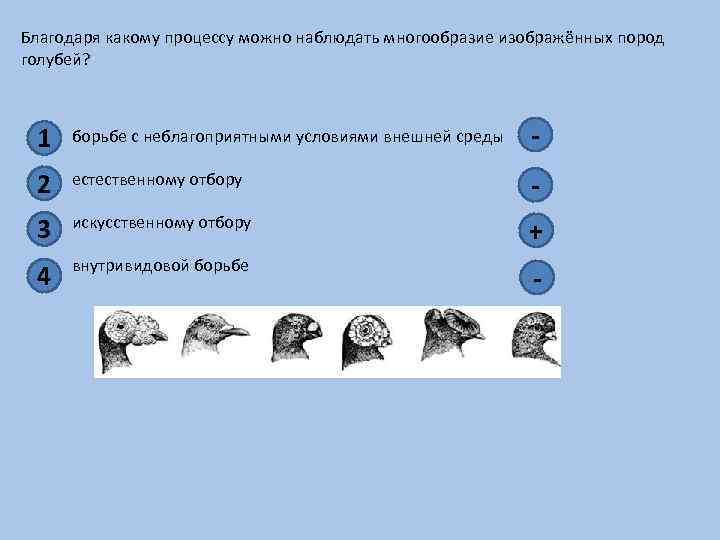 Благодаря какому процессу можно наблюдать многообразие изображённых пород голубей?

1 борьбе с неблагоприятными условиями внешней среды -

2 естественному отбору -

3 искусственному отбору +

4 внутривидовой борьбе -